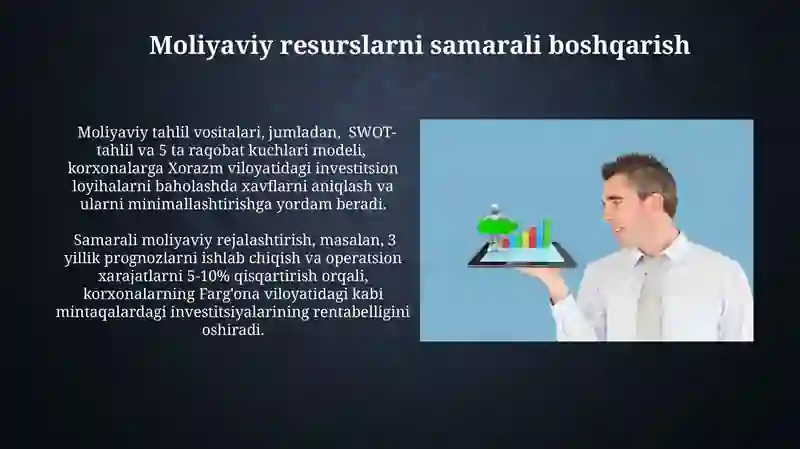 Moliyaviy resurslarni samarali boshqarish

Moliyaviy tahlil vositalari, jumladan, SWOT-tahlil va 5 ta raqobat kuchlari modeli, korxonalarga Xorazm viloyatidagi investitsion loyihalarni baholashda xavflarni aniqlash va ularni minimallashtirishga yordam beradi.

Samarali moliyaviy rejalashtirish, masalan, 3 yillik prognozlarni ishlab chiqish va operatsion xarajatlarni 5-10% qisqartirish orqali, korxonalarning Farg'ona viloyatidagi kabi mintaqalardagi investitsiyalarining rentabelligini oshiradi.